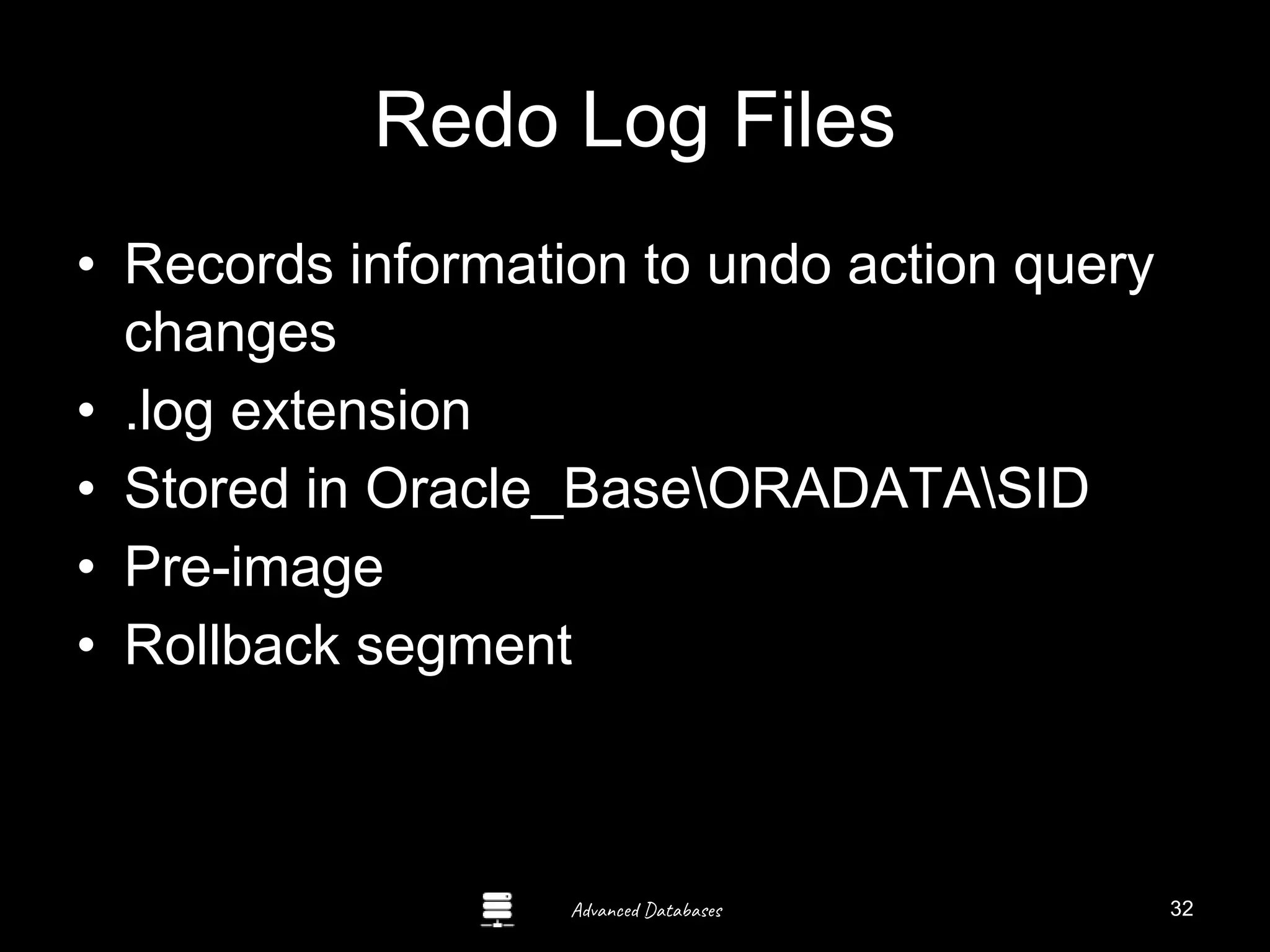 Redo Log Files

• Records information to undo action query changes
• .log extension
• Stored in Oracle_Base\ORADATA\SID
• Pre-image
• Rollback segment

Advanced Databases

32